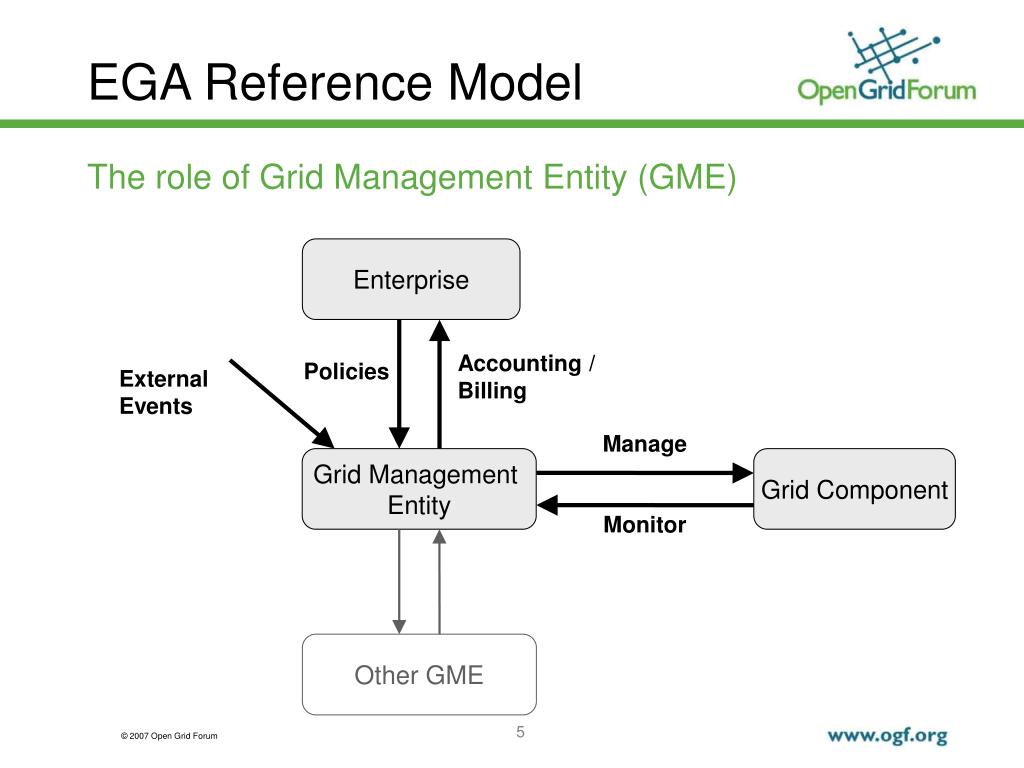 EGA Reference Model

OpenGridForum

The role of Grid Management Entity (GME)

Enterprise

External Events

Policies

Accounting / Billing

Manage

Grid Management Entity

Grid Component

Monitor

Other GME

© 2007 Open Grid Forum

5

www.ogf.org